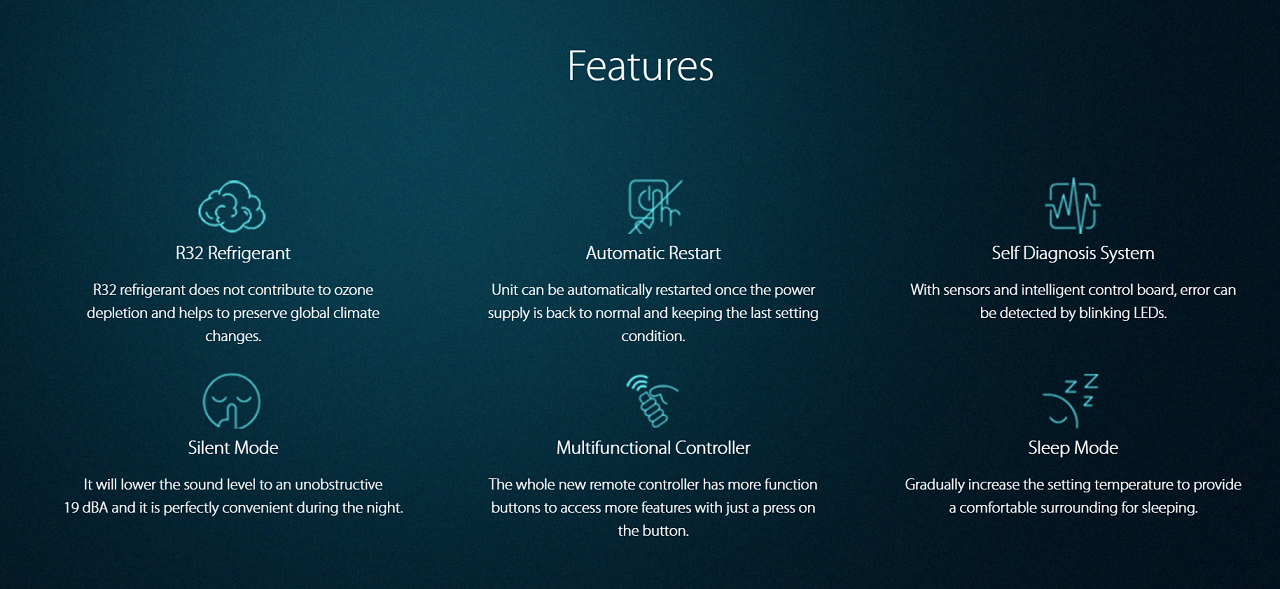 Features

R32 Refrigerant

R32 refrigerant does not contribute to ozone depletion and helps to preserve global climate changes.

Automatic Restart

Unit can be automatically restarted once the power supply is back to normal and keeping the last setting condition.

Self Diagnosis System

With sensors and intelligent control board, error can be detected by blinking LEDs.

Silent Mode

It will lower the sound level to an unobstructive 19 dBA and it is perfectly convenient during the night.

Multifunctional Controller

The whole new remote controller has more function buttons to access more features with just a press on the button.

Sleep Mode

Gradually increase the setting temperature to provide a comfortable surrounding for sleeping.